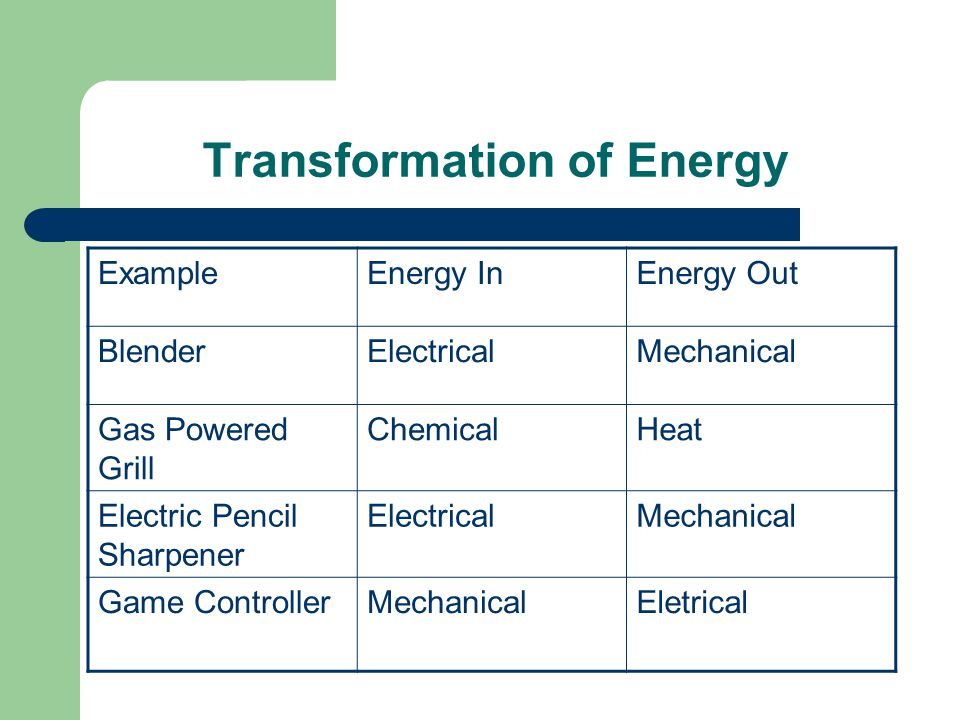 Transformation of Energy

| Example | Energy In | Energy Out |
|---|---|---|
| Blender | Electrical | Mechanical |
| Gas Powered Grill | Chemical | Heat |
| Electric Pencil Sharpener | Electrical | Mechanical |
| Game Controller | Mechanical | Eletrical |